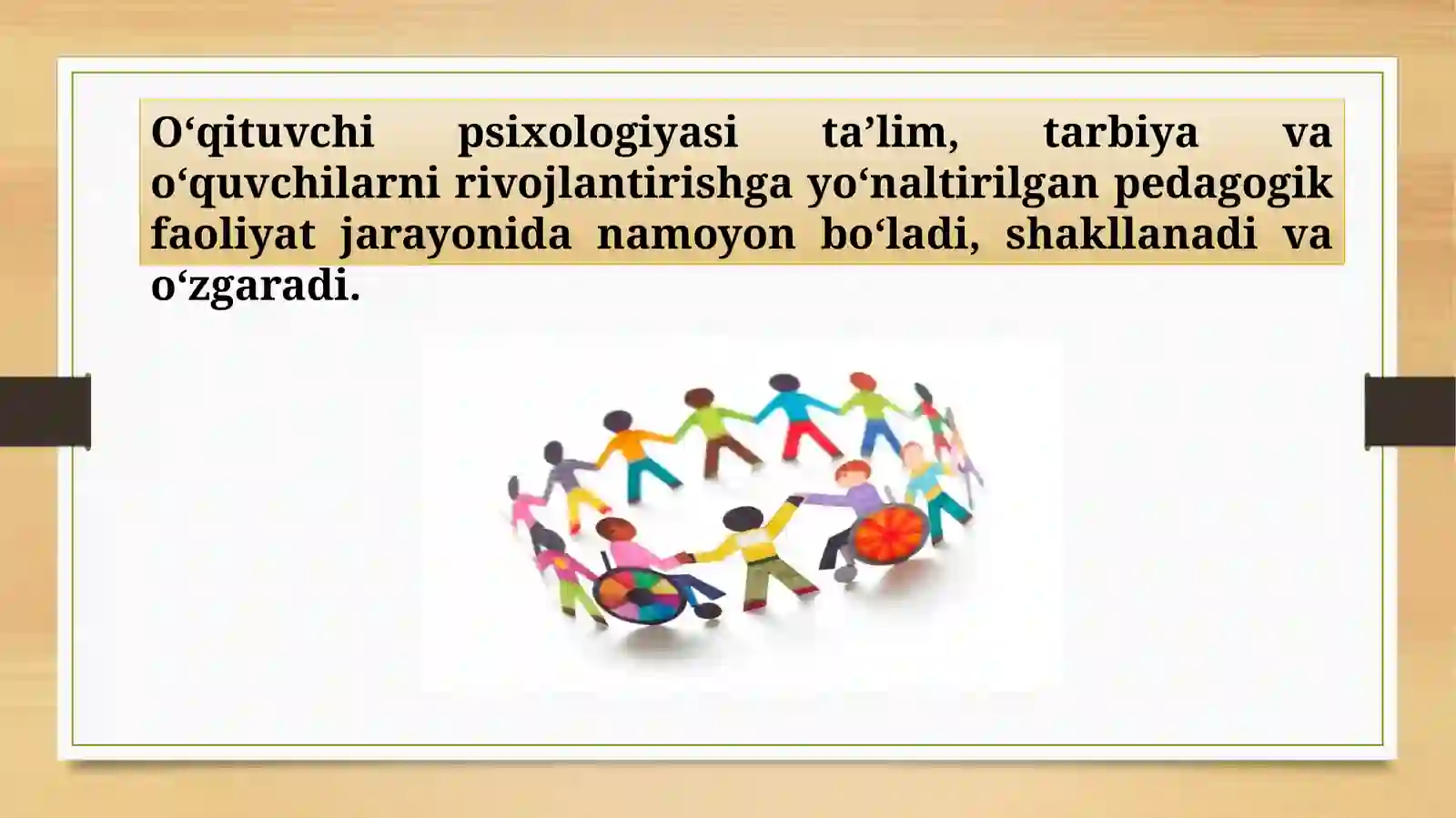 O‘qituvchi psixologiyasi ta’lim, tarbiya va o‘quvchilarni rivojlantirishga yo‘naltirilgan pedagogik faoliyat jarayonida namoyon bo‘ladi, shakllanadi va o‘zgaradi.